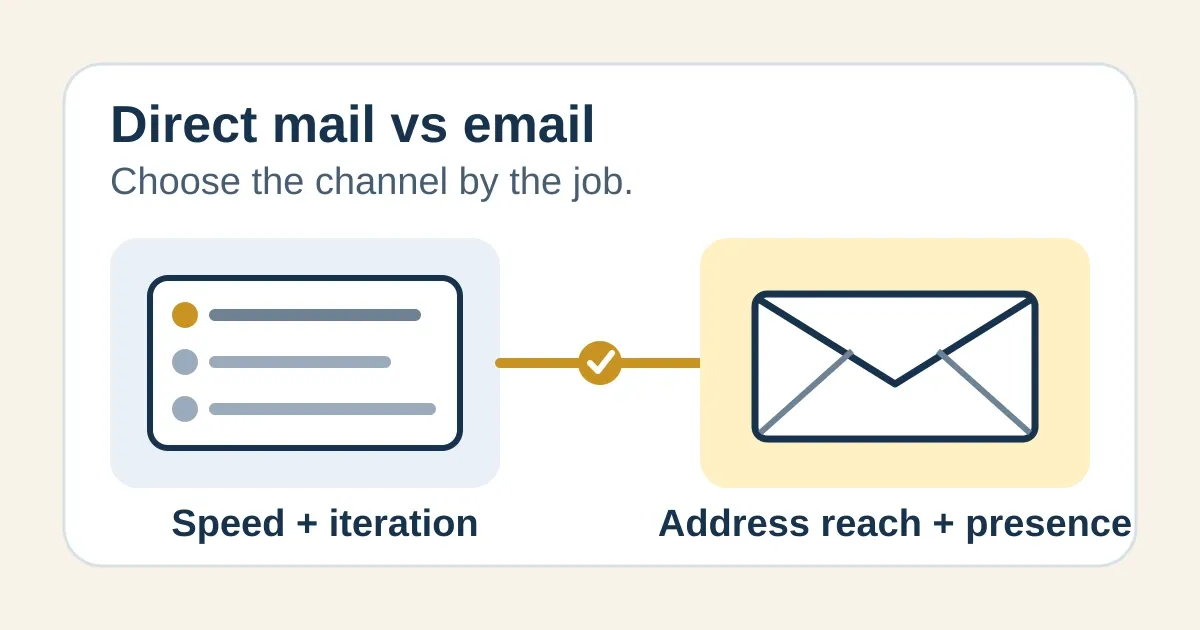 Direct mail vs email
Choose the channel by the job.

Speed + iteration

Address reach + presence